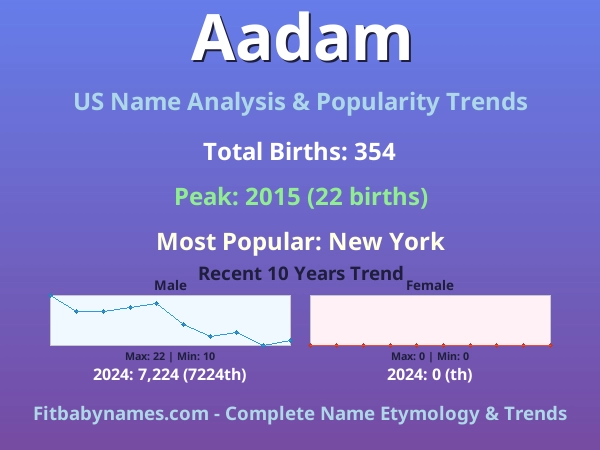 Aadam

US Name Analysis & Popularity Trends

Total Births: 354

Peak: 2015 (22 births)

Most Popular: New York

Recent 10 Years Trend

Male

Max: 22 | Min: 10

2024: 7,224 (7224th)

Female

Max: 0 | Min: 0

2024: 0 (th)

Fitbabynames.com - Complete Name Etymology & Trends